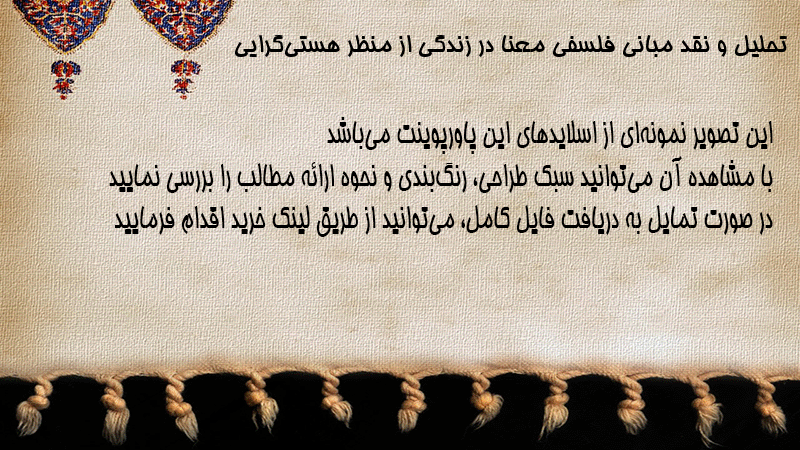 تحلیل و نقد مبانی فلسفی معنا در زندگی از منظر هستی‌گرایی

این تصویر نمونه‌ای از اسلایدهای این پاورپوینت می‌باشد
با مشاهده آن می‌توانید سبک طراحی، رنگ‌بندی و نحوه ارائه مطالب را بررسی نمایید
در صورت تمایل به دریافت فایل کامل، می‌توانید از طریق لینک خرید اقدام فرمایید